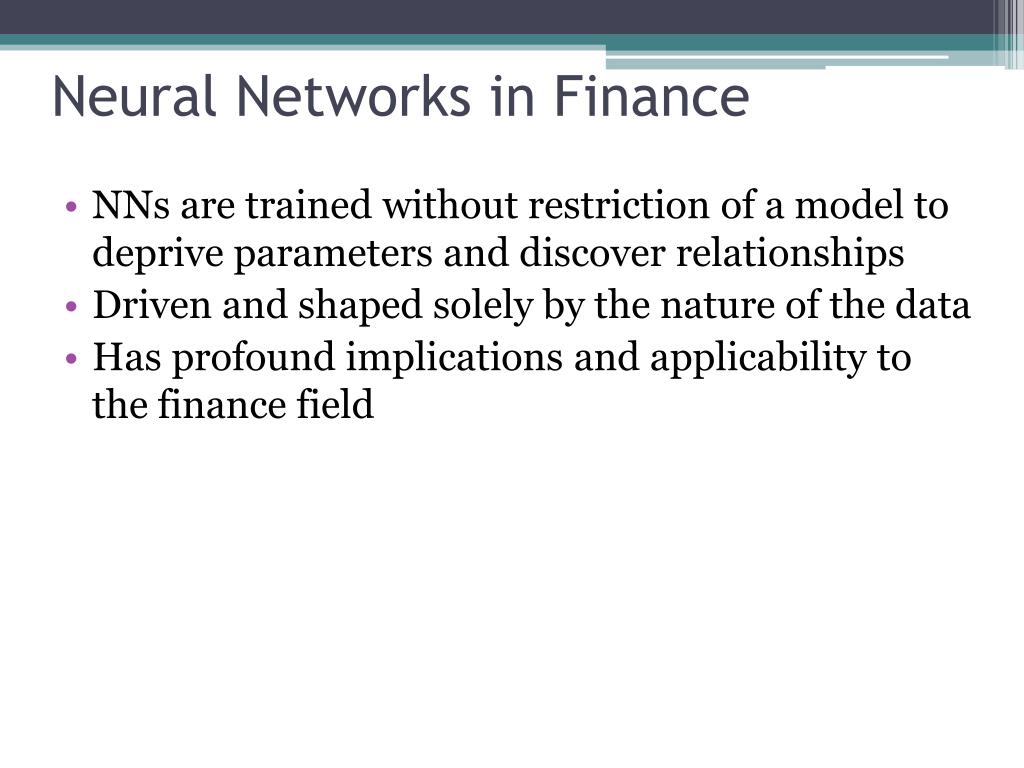 Neural Networks in Finance

• NNs are trained without restriction of a model to deprive parameters and discover relationships
• Driven and shaped solely by the nature of the data
• Has profound implications and applicability to the finance field